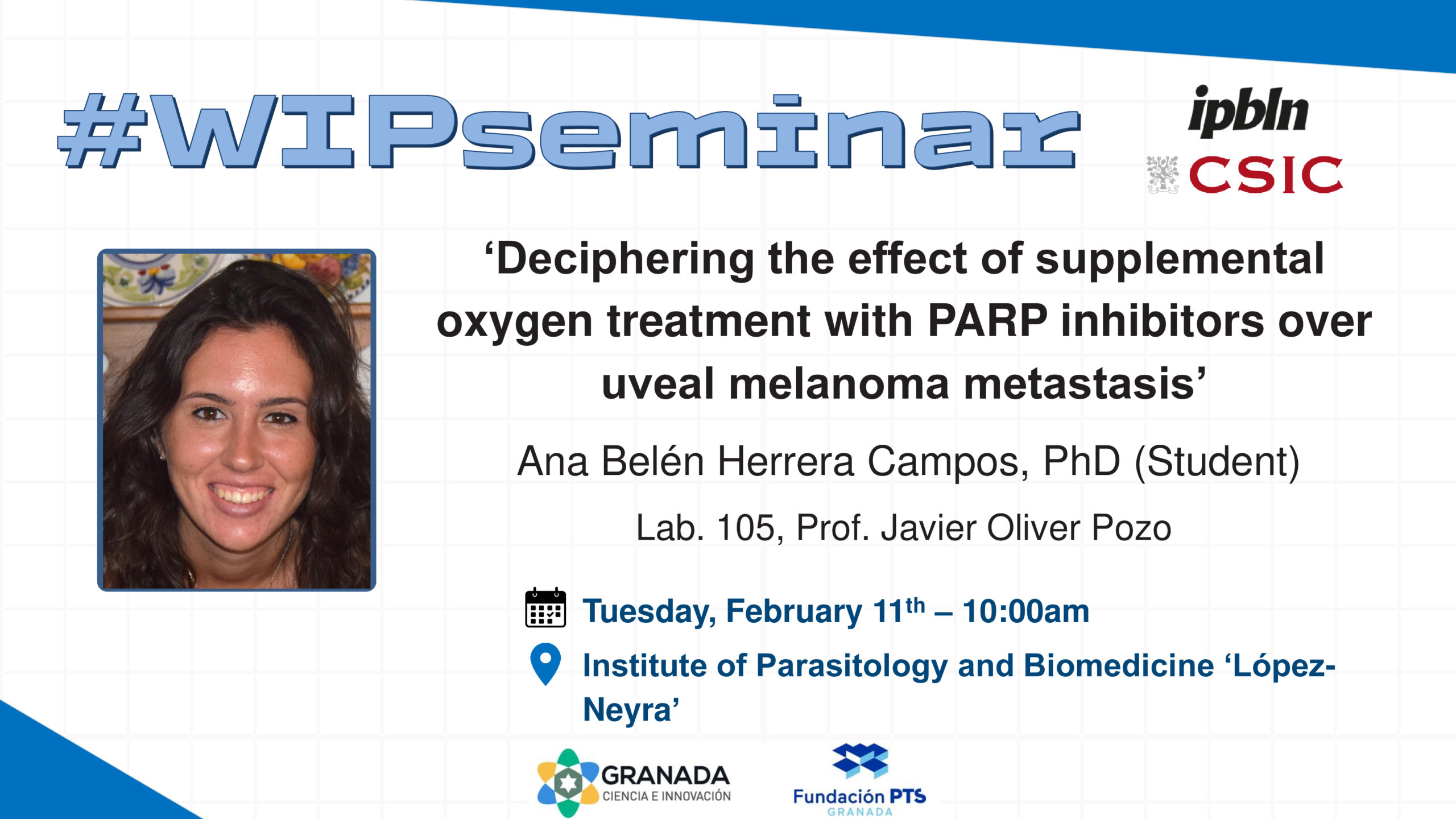 #WIPseminar

ipbln

CSIC

‘Deciphering the effect of supplemental oxygen treatment with PARP inhibitors over uveal melanoma metastasis’

Ana Belén Herrera Campos, PhD (Student)

Lab. 105, Prof. Javier Oliver Pozo

Tuesday, February 11$^{th}$ – 10:00am

Institute of Parasitology and Biomedicine ‘López-Neyra’

GRANADA
CIENCIA E INNOVACIÓN

Fundación PTS
GRANADA